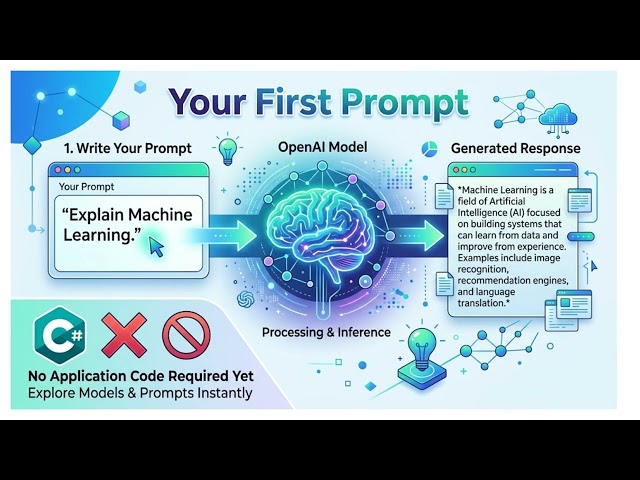 Your First Prompt

1. Write Your Prompt

Your Prompt

"Explain Machine Learning."

OpenAI Model

Processing & Inference

Generated Response

*Machine Learning is a field of Artificial Intelligence (AI) focused on building systems that can learn from data and improve from experience. Examples include image recognition, recommendation engines, and language translation.*

C#

No Application Code Required Yet
Explore Models & Prompts Instantly